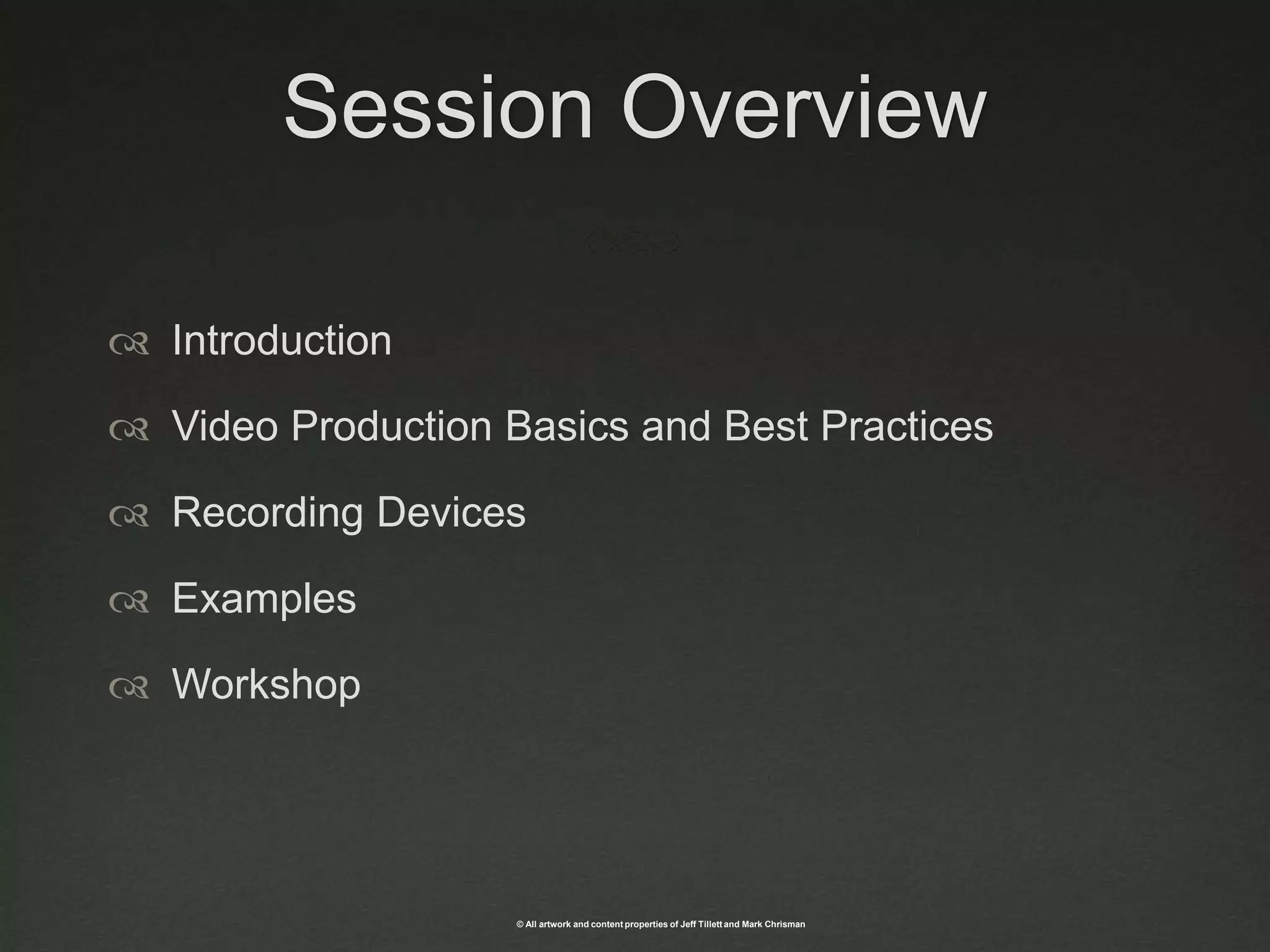 Session Overview

Introduction

Video Production Basics and Best Practices

Recording Devices

Examples

Workshop

© All artwork and content properties of Jeff Tillett and Mark Chrisman